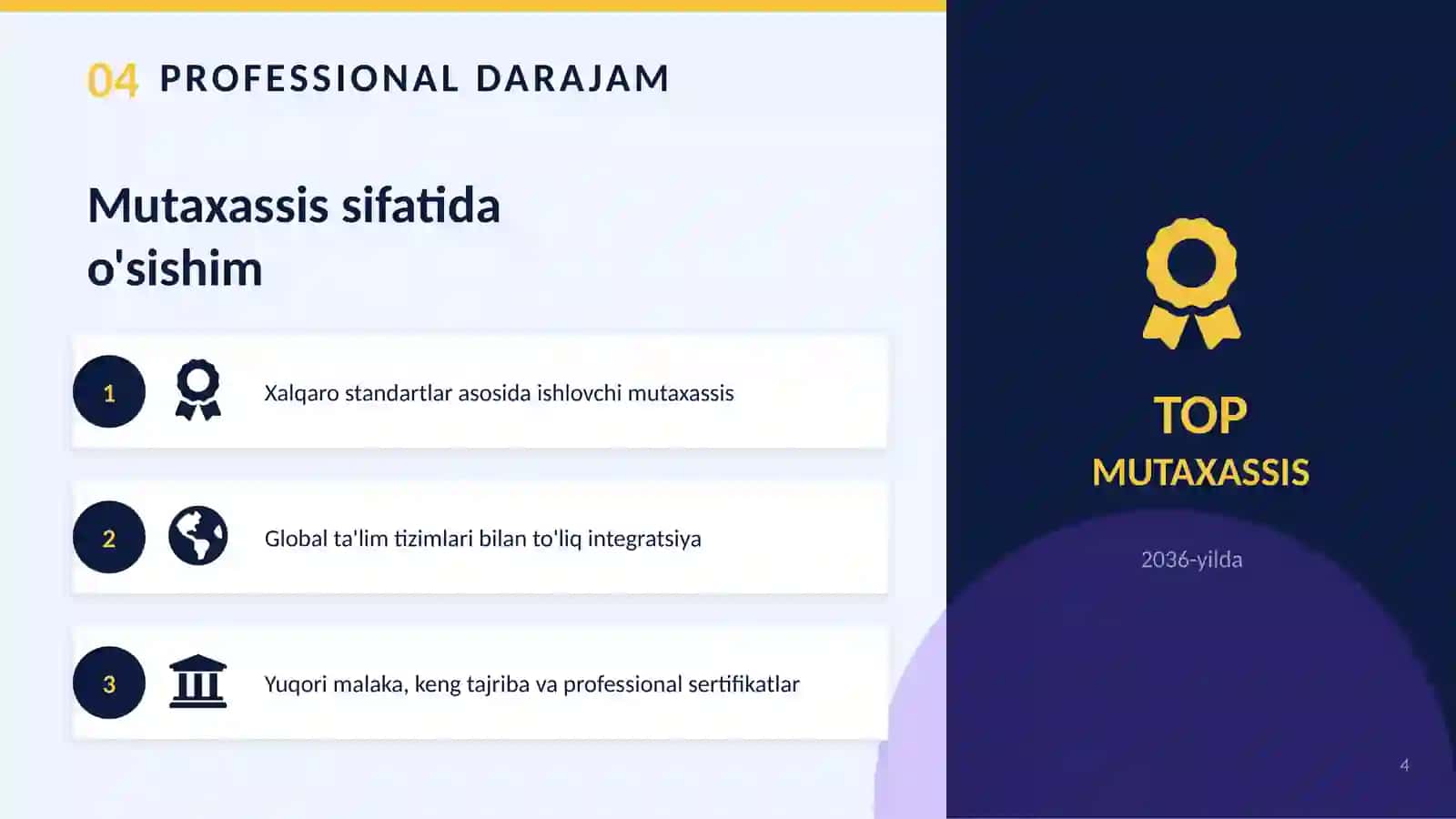 04 PROFESSIONAL DARAJAM

Mutaxassis sifatida o'sishim

1 Xalqaro standartlar asosida ishlovchi mutaxassis

2 Global ta'lim tizimlari bilan to'liq integratsiya

3 Yuqori malaka, keng tajriba va professional sertifikatlar

TOP
MUTAXASSIS

2036-yilda

4